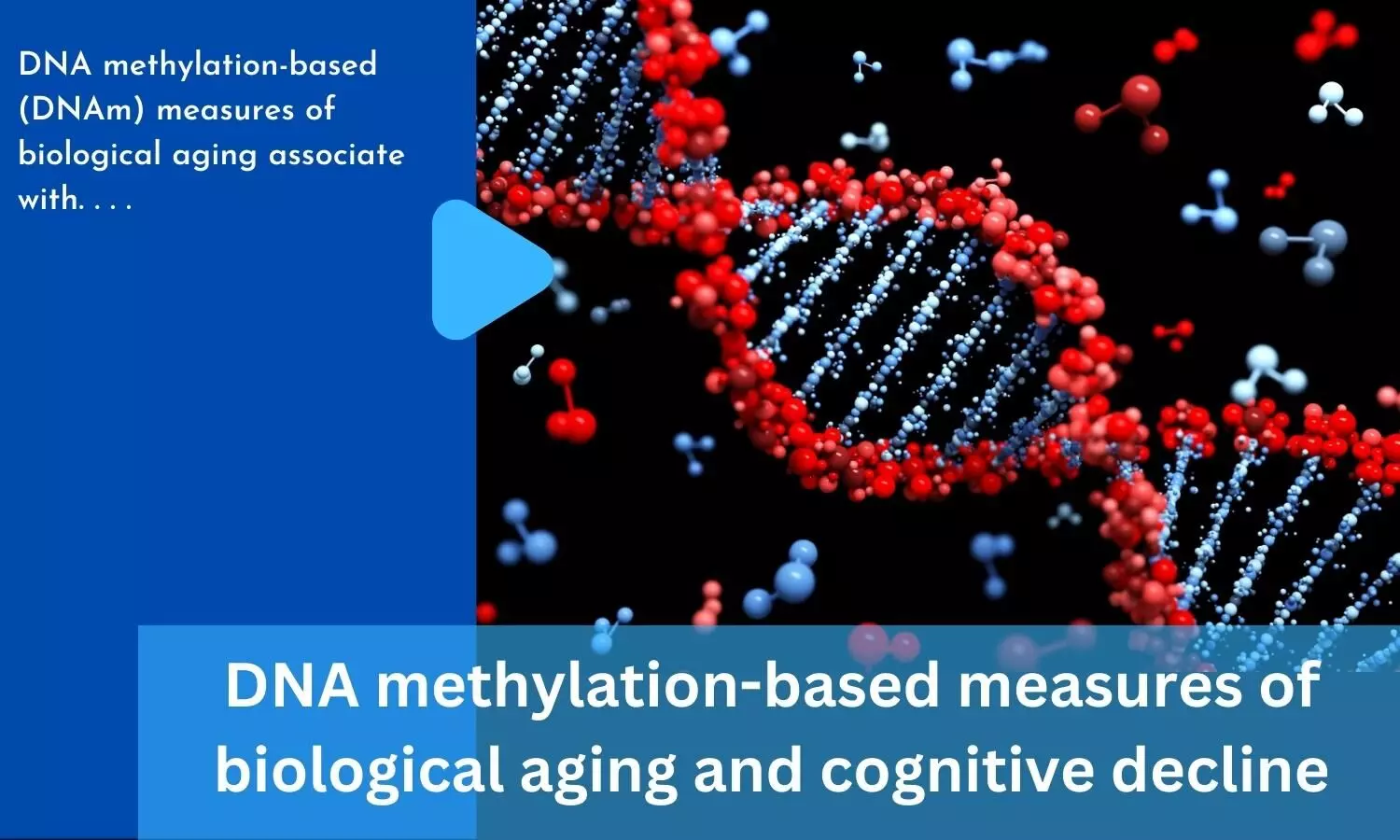 DNA methylation-based (DNAm) measures of biological aging associate with. . . .

DNA methylation-based measures of biological aging and cognitive decline